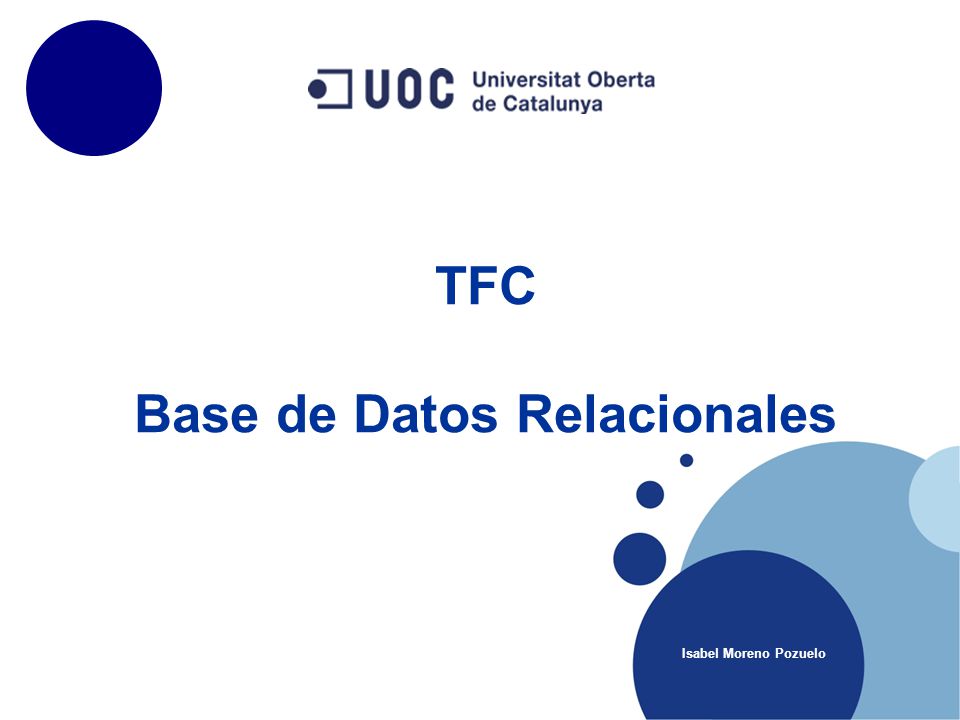 UOC Universitat Oberta de Catalunya

TFC

Base de Datos Relacionales

Isabel Moreno Pozuelo